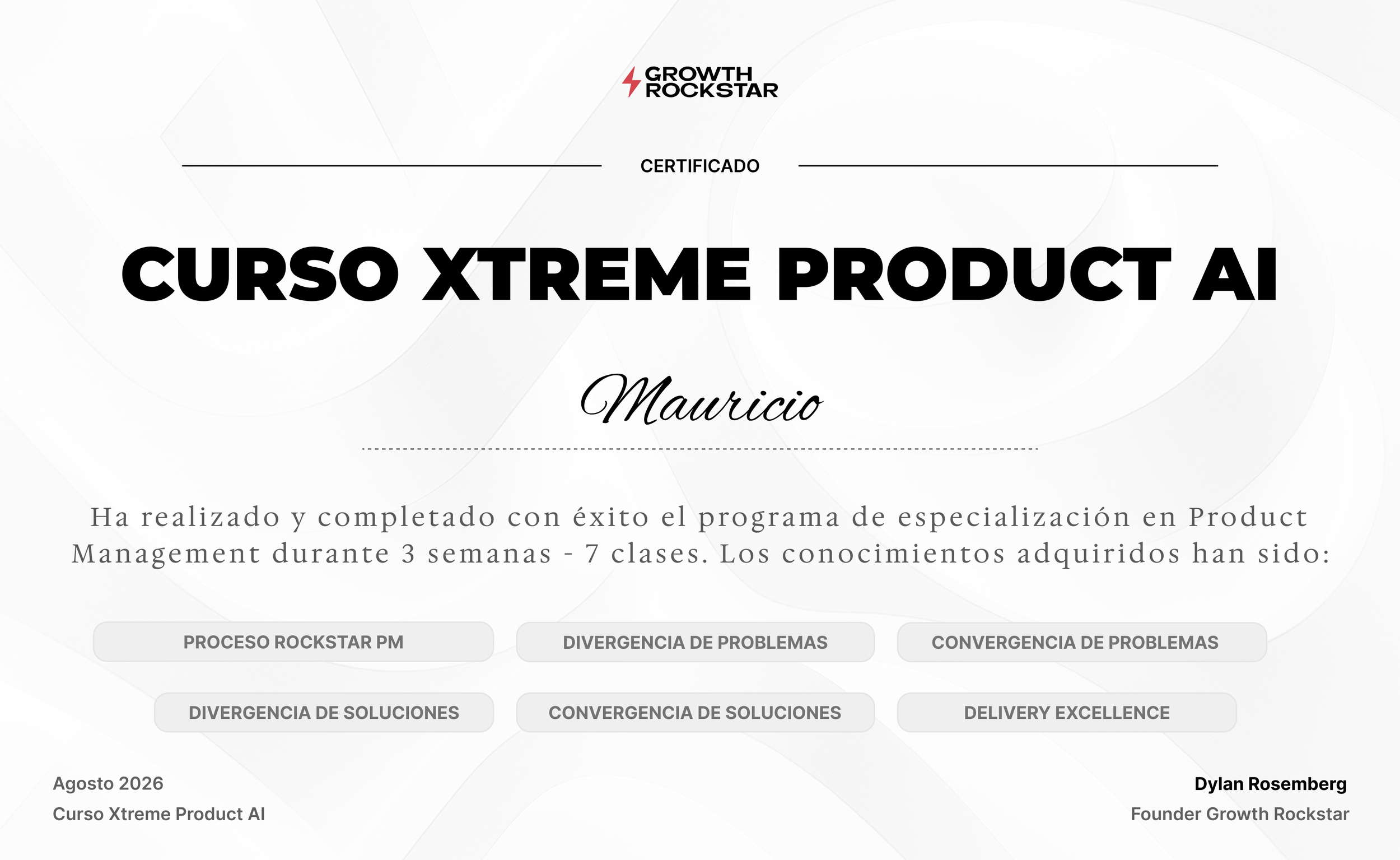 GROWTH ROCKSTAR

CERTIFICADO

CURSO XTREME PRODUCT AI

Mauricio

Ha realizado y completado con éxito el programa de especialización en Product Management durante 3 semanas - 7 clases. Los conocimientos adquiridos han sido:

PROCESO ROCKSTAR PM

DIVERGENCIA DE PROBLEMAS

CONVERGENCIA DE PROBLEMAS

DIVERGENCIA DE SOLUCIONES

CONVERGENCIA DE SOLUCIONES

DELIVERY EXCELLENCE

Agosto 2026
Curso Xtreme Product AI

Dylan Rosemberg
Founder Growth Rockstar